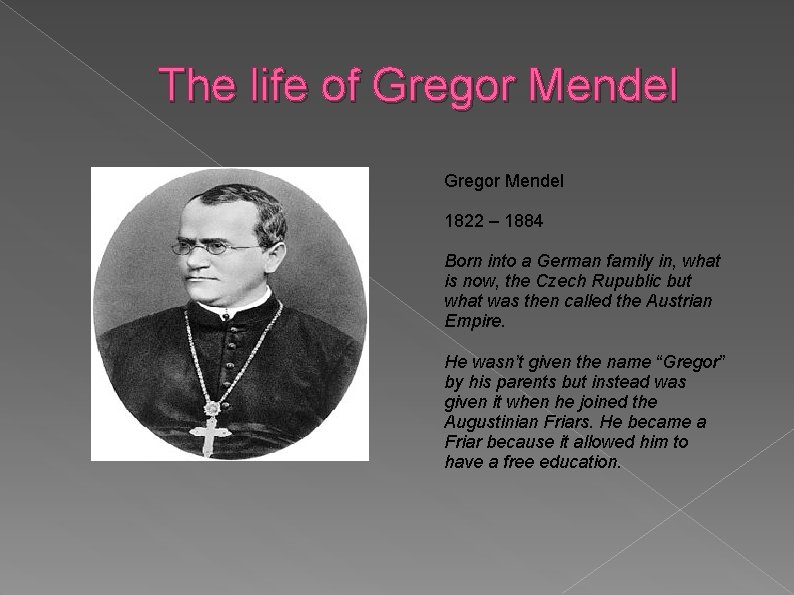 The life of Gregor Mendel

Gregor Mendel

1822 – 1884

Born into a German family in, what is now, the Czech Rupublic but what was then called the Austrian Empire.

He wasn't given the name "Gregor" by his parents but instead was given it when he joined the Augustinian Friars. He became a Friar because it allowed him to have a free education.